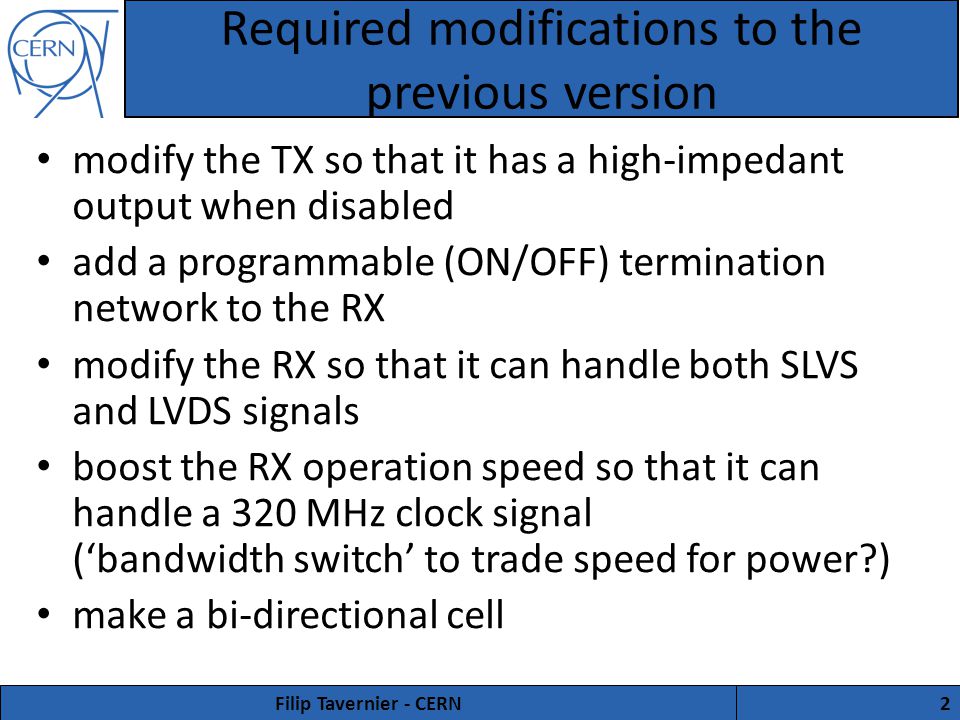 CERN

Required modifications to the previous version

• modify the TX so that it has a high-impedant output when disabled
• add a programmable (ON/OFF) termination network to the RX
• modify the RX so that it can handle both SLVS and LVDS signals
• boost the RX operation speed so that it can handle a 320 MHz clock signal (‘bandwidth switch’ to trade speed for power?)
• make a bi-directional cell

Filip Tavernier - CERN

2